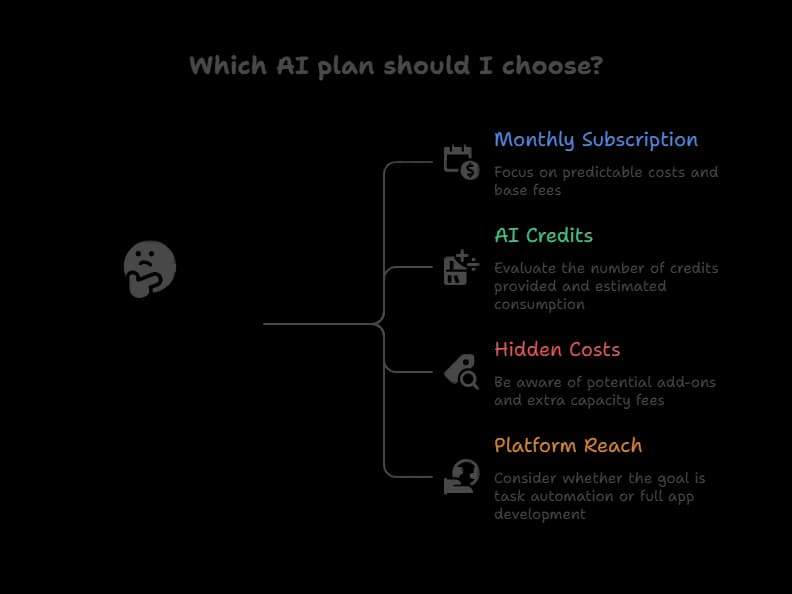 Which AI plan should I choose?

Monthly Subscription

Focus on predictable costs and base fees

AI Credits

Evaluate the number of credits provided and estimated consumption

Hidden Costs

Be aware of potential add-ons and extra capacity fees

Platform Reach

Consider whether the goal is task automation or full app development